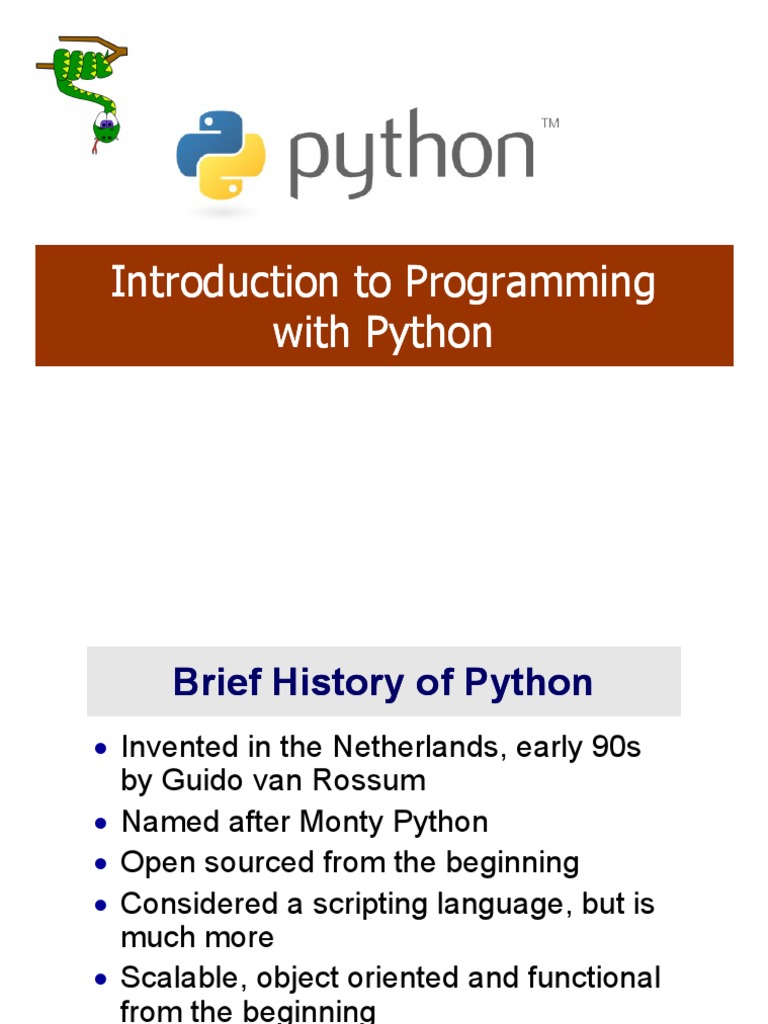 python™

Introduction to Programming with Python

Brief History of Python

• Invented in the Netherlands, early 90s by Guido van Rossum
• Named after Monty Python
• Open sourced from the beginning
• Considered a scripting language, but is much more
• Scalable, object oriented and functional from the beginning